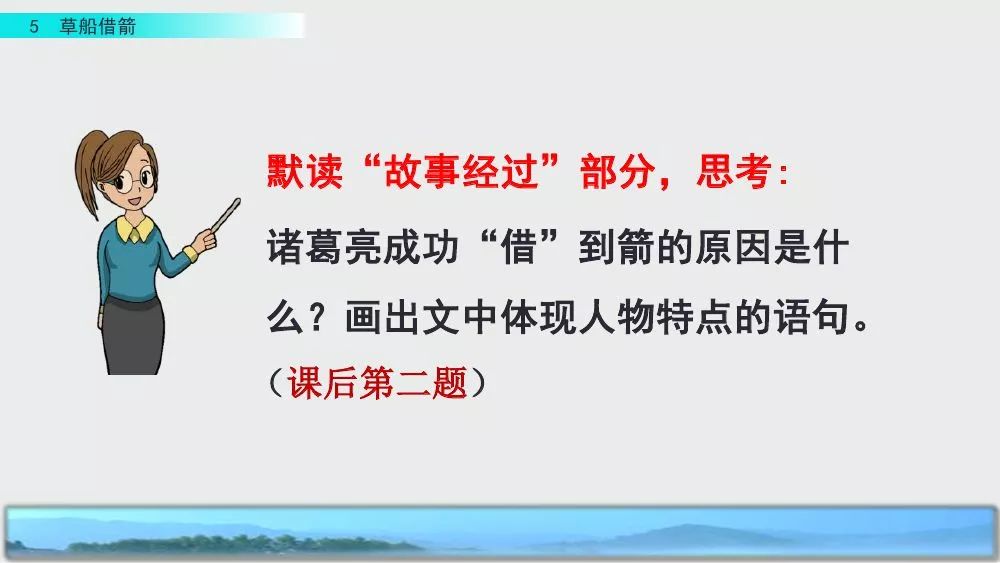 5 草船借箭

默读“故事经过”部分，思考：

诸葛亮成功“借”到箭的原因是什么？画出文中体现人物特点的语句。

（课后第二题）